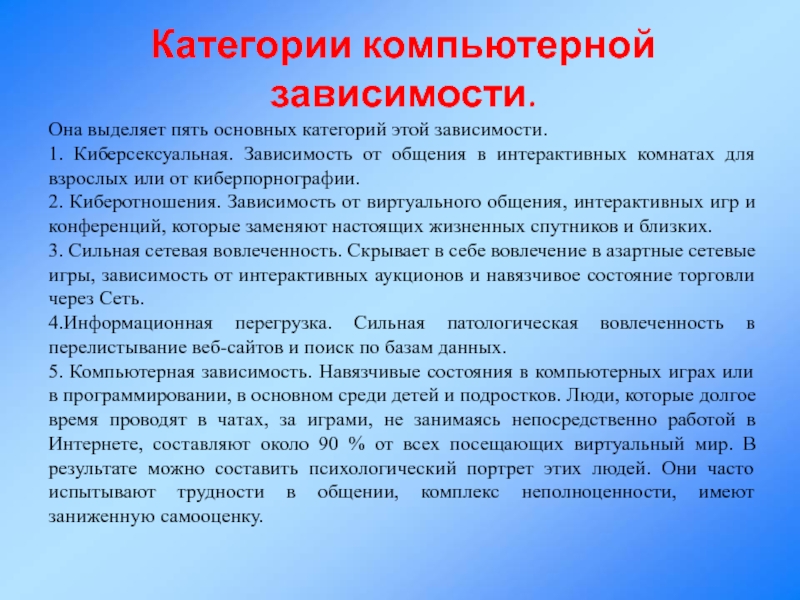 Категории компьютерной зависимости.

Она выделяет пять основных категорий этой зависимости.
1. Киберсексуальная. Зависимость от общения в интерактивных комнатах для взрослых или от киберпорнографии.
2. Киберотношения. Зависимость от виртуального общения, интерактивных игр и конференций, которые заменяют настоящих жизненных спутников и близких.
3. Сильная сетевая вовлеченность. Скрывает в себе вовлечение в азартные сетевые игры, зависимость от интерактивных аукционов и навязчивое состояние торговли через Сеть.
4.Информационная перегрузка. Сильная патологическая вовлеченность в перелистывание веб-сайтов и поиск по базам данных.
5. Компьютерная зависимость. Навязчивые состояния в компьютерных играх или в программировании, в основном среди детей и подростков. Люди, которые долгое время проводят в чатах, за играми, не занимаясь непосредственно работой в Интернете, составляют около 90 % от всех посещающих виртуальный мир. В результате можно составить психологический портрет этих людей. Они часто испытывают трудности в общении, комплекс неполноценности, имеют заниженную самооценку.